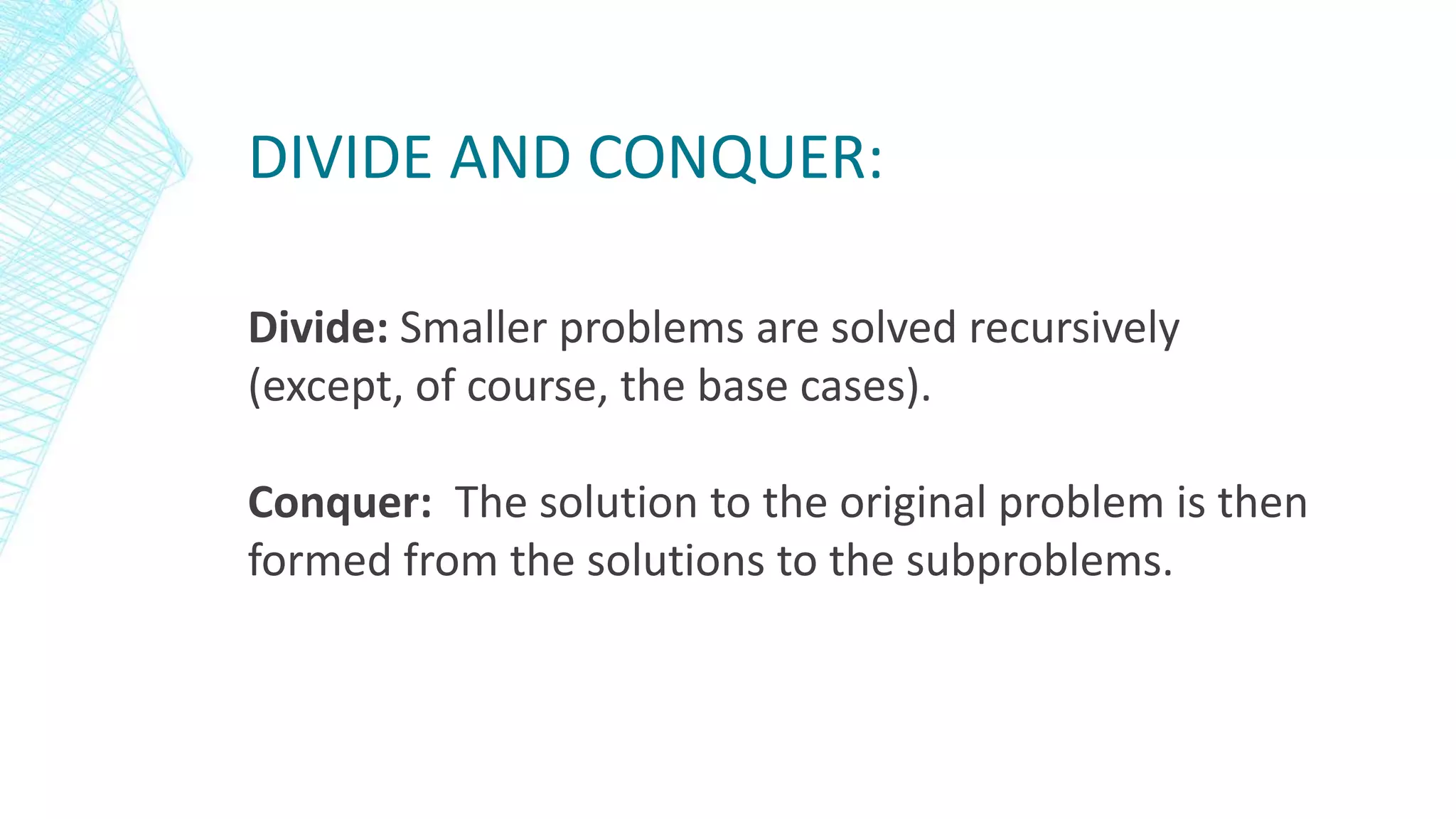 DIVIDE AND CONQUER:

Divide: Smaller problems are solved recursively (except, of course, the base cases).

Conquer: The solution to the original problem is then formed from the solutions to the subproblems.